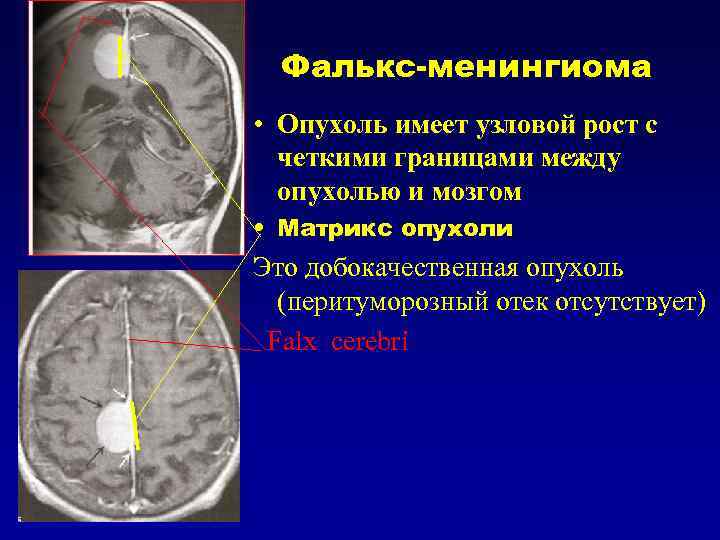 Фалькс-менингиома

• Опухоль имеет узловой рост с четкими границами между опухолью и мозгом
• Матрикс опухоли

Это добокачественная опухоль (перитуморозный отек отсутствует)

Falx cerebri